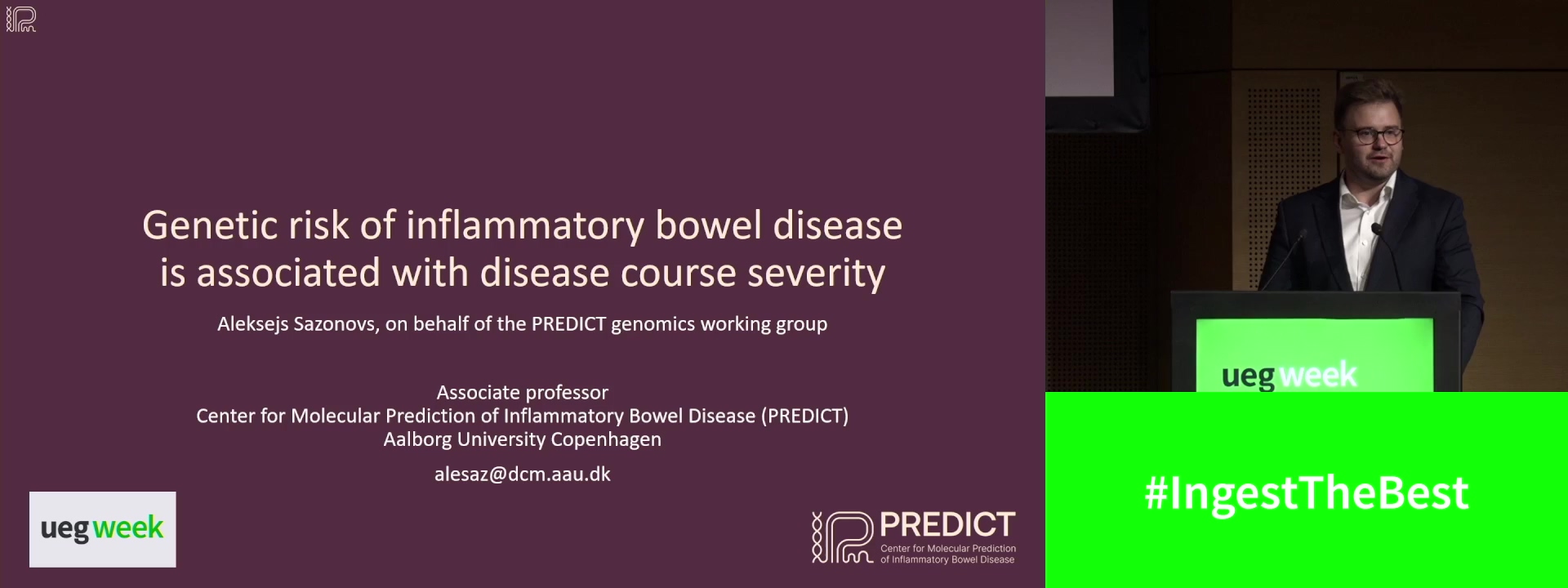 Genetic risk of inflammatory bowel disease is associated with disease course severity

Aleksejs Sazonovs, on behalf of the PREDICT genomics working group

Associate professor
Center for Molecular Prediction of Inflammatory Bowel Disease (PREDICT)
Aalborg University Copenhagen

alesaz@dcm.aau.dk

ueg week

PREDICT
Center for Molecular Prediction of Inflammatory Bowel Disease

ueg week

#IngestTheBest